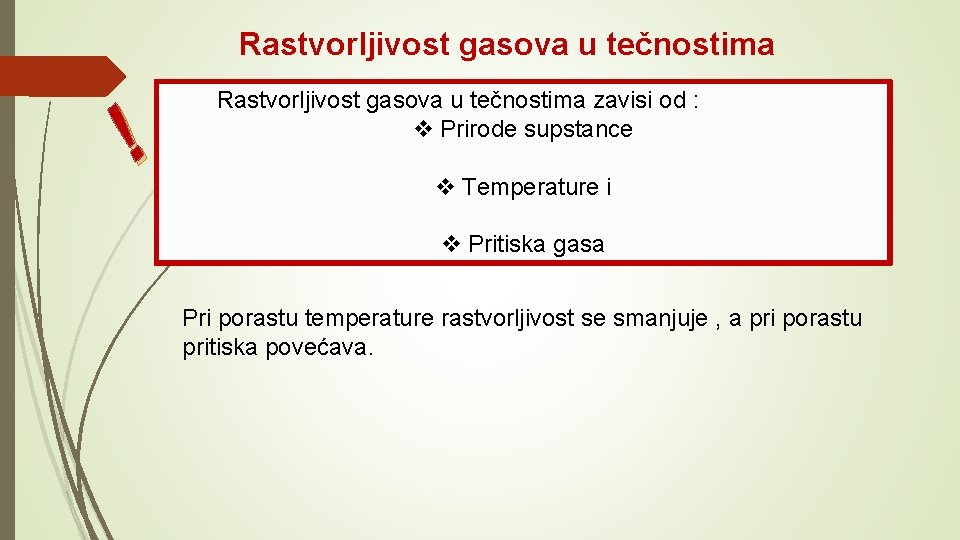 Rastvorljivost gasova u tečnostima

!

Rastvorljivost gasova u tečnostima zavisi od :

❖ Prirode supstance

❖ Temperature i

❖ Pritiska gasa

Pri porastu temperature rastvorljivost se smanjuje , a pri porastu pritiska povećava.